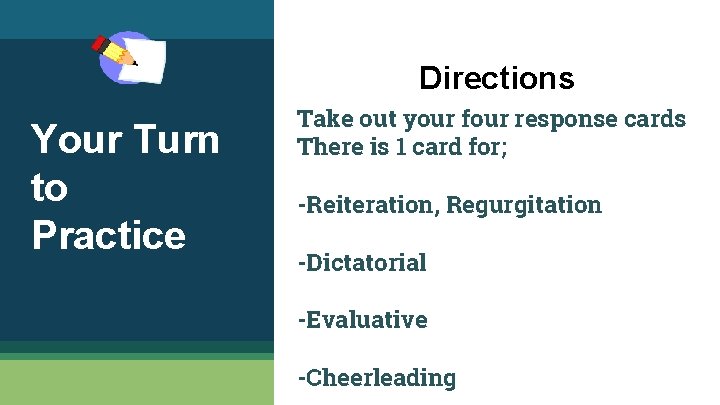 Your Turn to Practice

Directions

Take out your four response cards
There is 1 card for;

-Reiteration, Regurgitation

-Dictatorial

-Evaluative

-Cheerleading